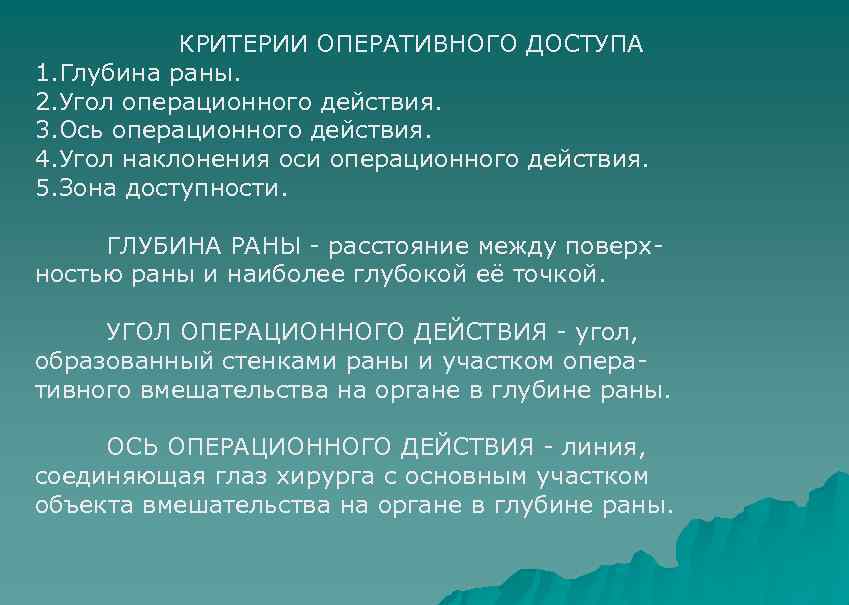 КРИТЕРИИ ОПЕРАТИВНОГО ДОСТУПА
1.Глубина раны.
2.Угол операционного действия.
3.Ось операционного действия.
4.Угол наклонения оси операционного действия.
5.Зона доступности.

ГЛУБИНА РАНЫ - расстояние между поверхностью раны и наиболее глубокой её точкой.

УГОЛ ОПЕРАЦИОННОГО ДЕЙСТВИЯ - угол, образованный стенками раны и участком оперативного вмешательства на органе в глубине раны.

ОСЬ ОПЕРАЦИОННОГО ДЕЙСТВИЯ - линия, соединяющая глаз хирурга с основным участком объекта вмешательства на органе в глубине раны.